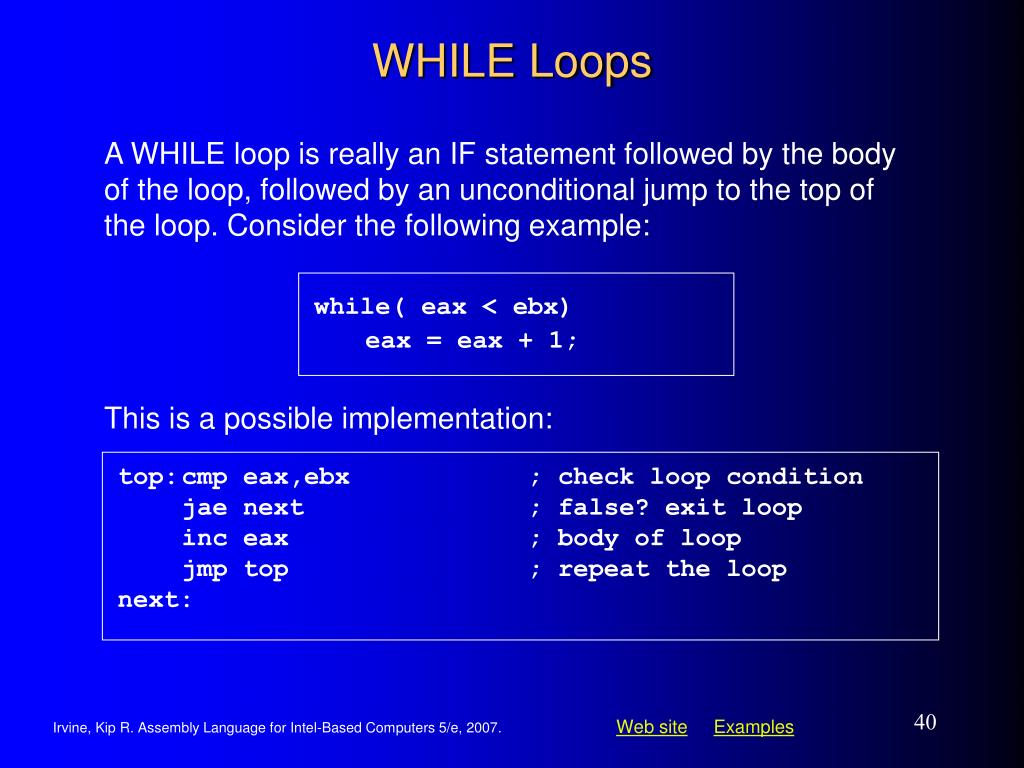 WHILE Loops

A WHILE loop is really an IF statement followed by the body of the loop, followed by an unconditional jump to the top of the loop. Consider the following example:

while( eax < ebx)
    eax = eax + 1;

This is a possible implementation:

top:cmp eax,ebx ; check loop condition
    jae next ; false? exit loop
    inc eax ; body of loop
    jmp top ; repeat the loop
next:

Irvine, Kip R. Assembly Language for Intel-Based Computers 5/e, 2007.

Web site Examples

40